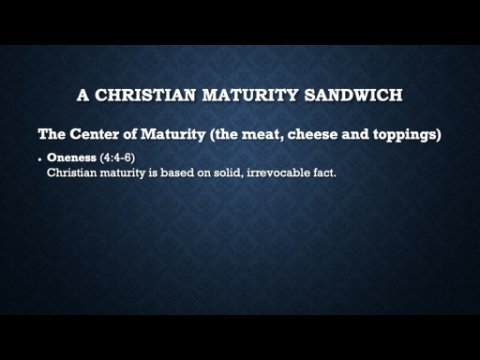 A CHRISTIAN MATURITY SANDWICH

The Center of Maturity (the meat, cheese and toppings)

• Oneness (4:4-6)
Christian maturity is based on solid, irrevocable fact.